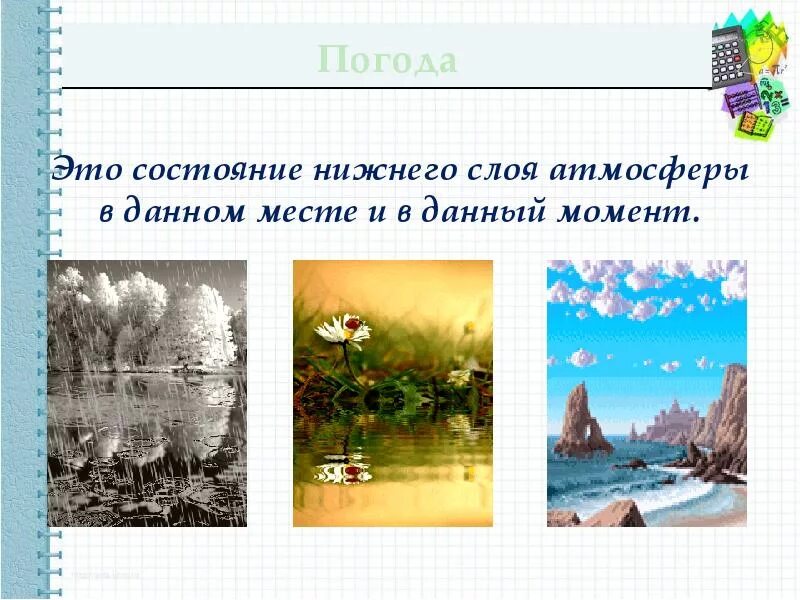 Погода

Это состояние нижнего слоя атмосферы в данном месте и в данный момент.